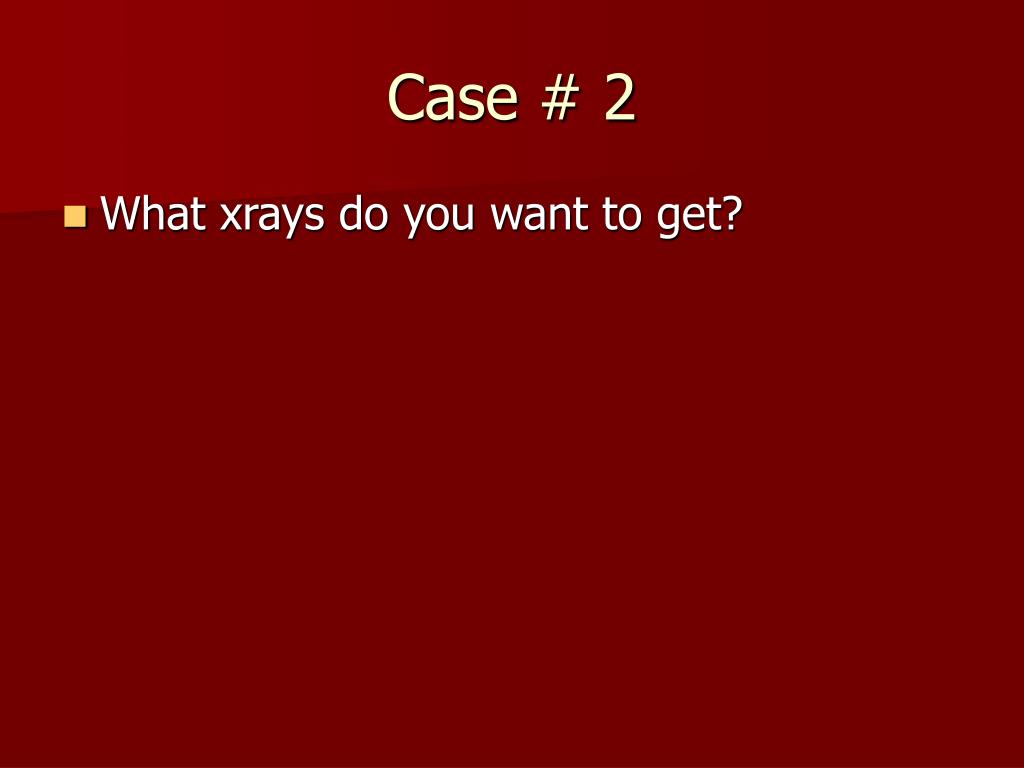 Case # 2

What xrays do you want to get?